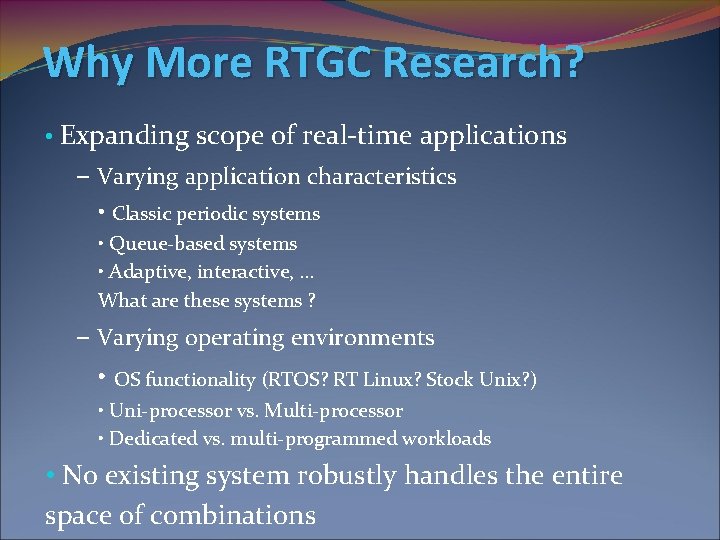 Why More RTGC Research?

• Expanding scope of real-time applications

– Varying application characteristics

• Classic periodic systems

• Queue-based systems

• Adaptive, interactive, ...

What are these systems ?

– Varying operating environments

• OS functionality (RTOS? RT Linux? Stock Unix?)

• Uni-processor vs. Multi-processor

• Dedicated vs. multi-programmed workloads

• No existing system robustly handles the entire space of combinations